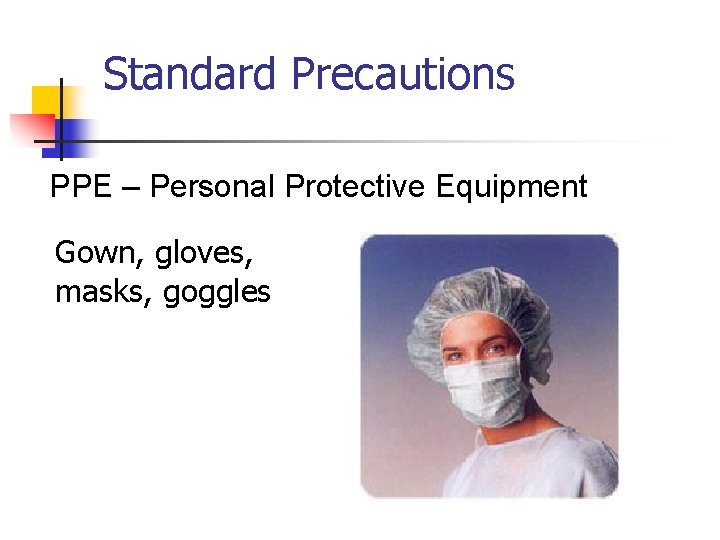 Standard Precautions

PPE – Personal Protective Equipment

Gown, gloves, masks, goggles